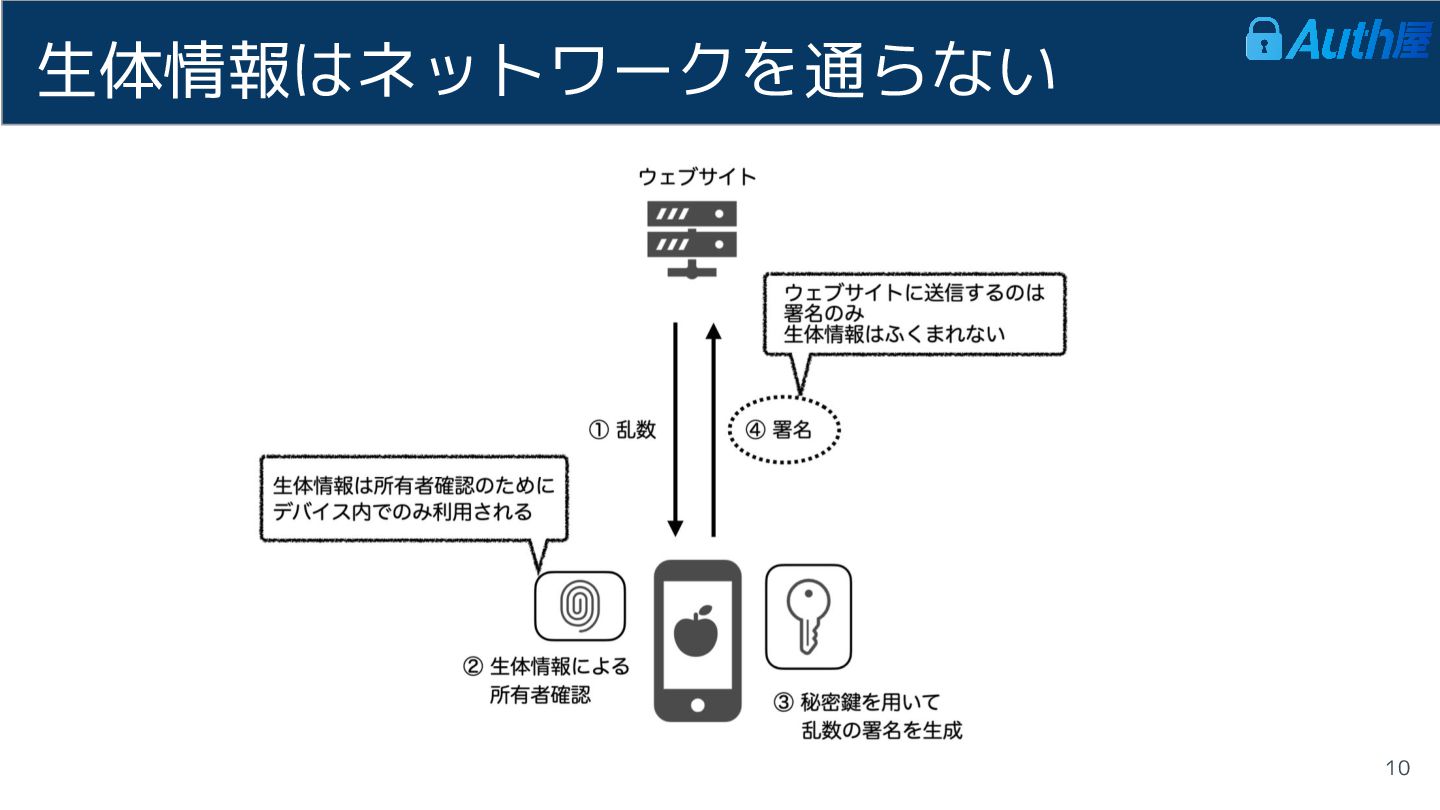 生体情報はネットワークを通らない

Auth屋

ウェブサイト

ウェブサイトに送信するのは
署名のみ
生体情報はふくまれない

① 乱数

④ 署名

生体情報は所有者確認のために
デバイス内でのみ利用される

② 生体情報による
所有者確認

③ 秘密鍵を用いて
乱数の署名を生成

10